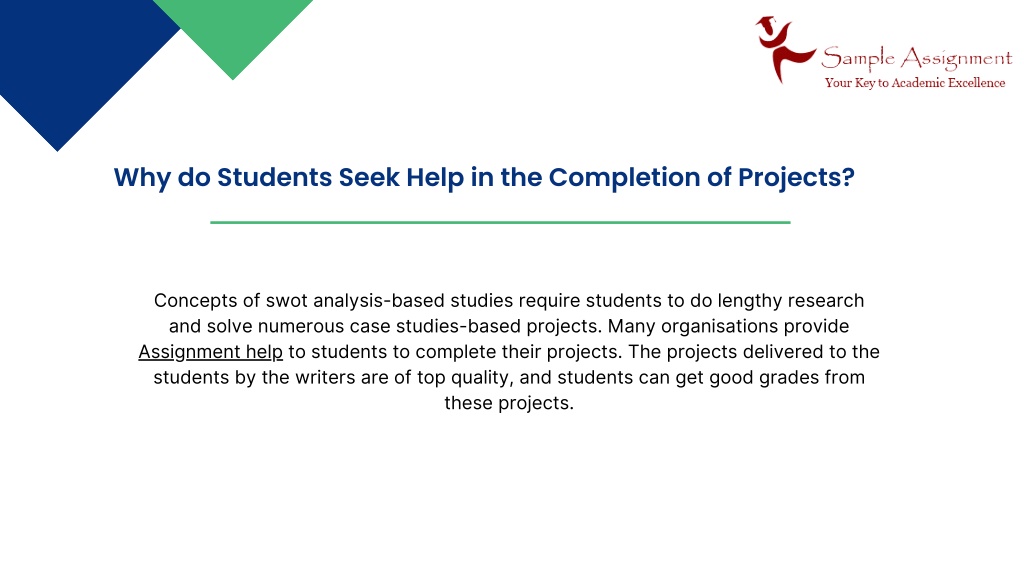 Sample Assignment
Your Key to Academic Excellence

Why do Students Seek Help in the Completion of Projects?

Concepts of swot analysis-based studies require students to do lengthy research and solve numerous case studies-based projects. Many organisations provide Assignment help to students to complete their projects. The projects delivered to the students by the writers are of top quality, and students can get good grades from these projects.